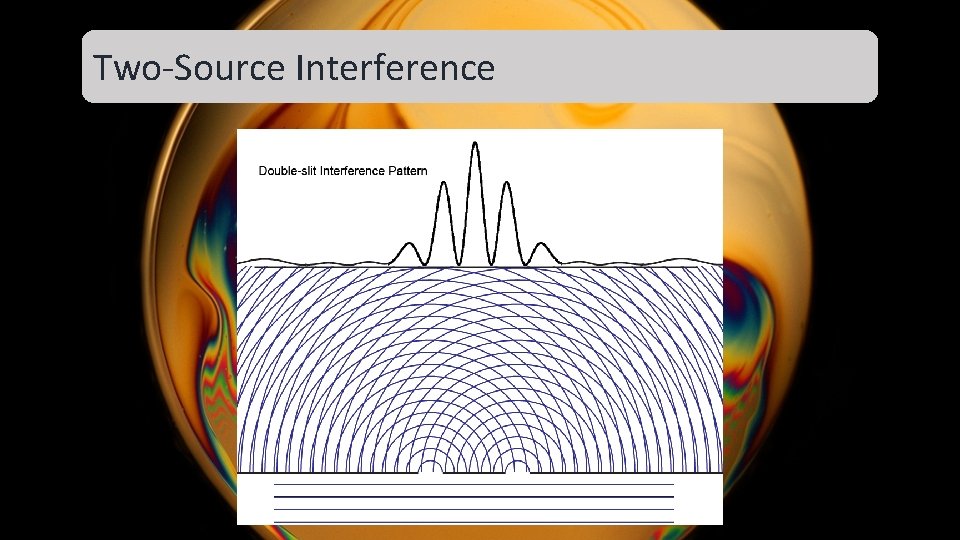 Two-Source Interference

Double-slit Interference Pattern